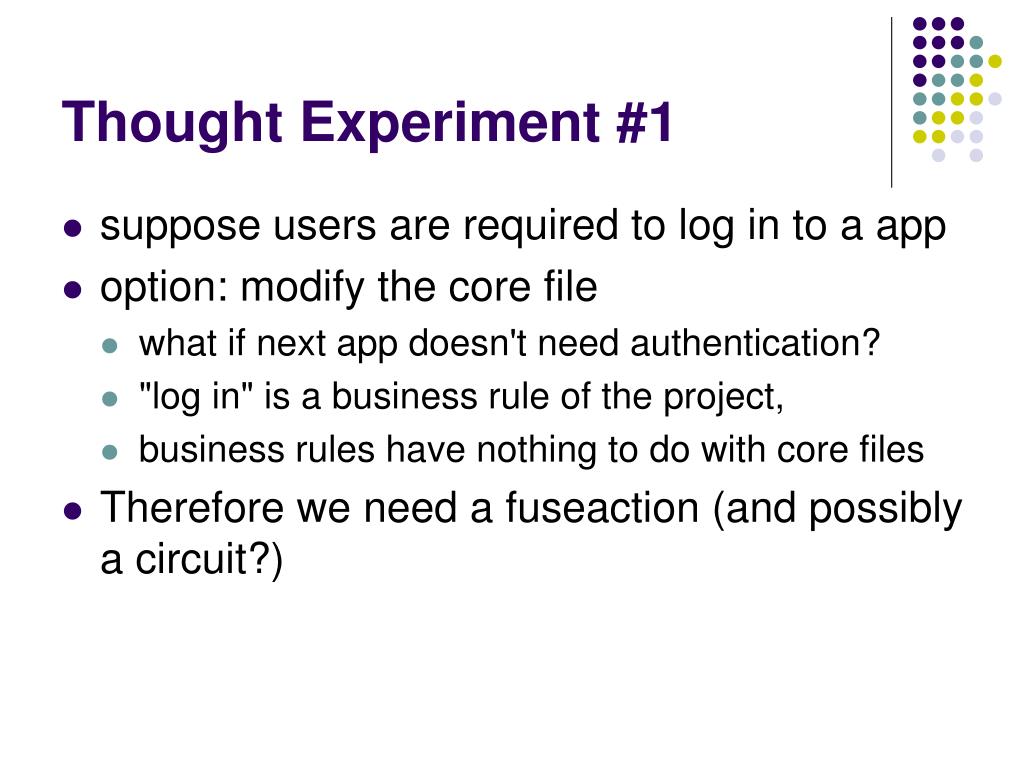 Thought Experiment #1

- suppose users are required to log in to a app
- option: modify the core file
  - what if next app doesn't need authentication?
  - "log in" is a business rule of the project,
  - business rules have nothing to do with core files
- Therefore we need a fuseaction (and possibly a circuit?)